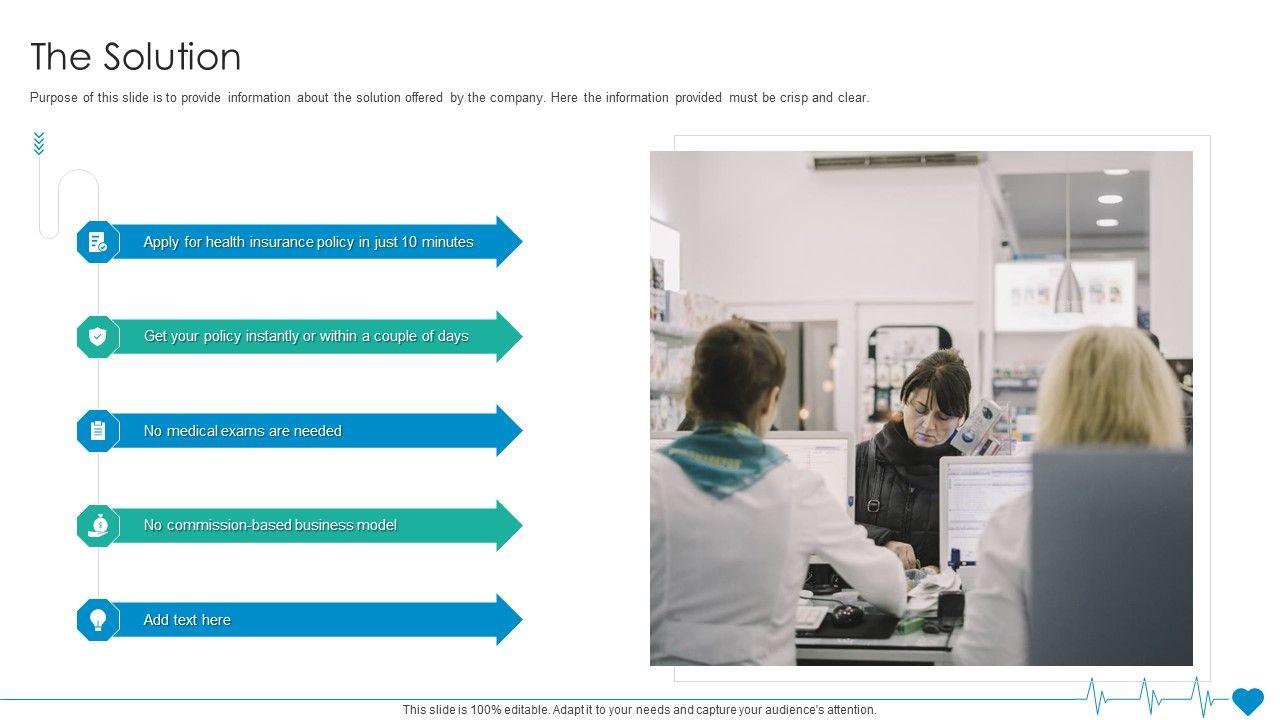 The Solution

Purpose of this slide is to provide information about the solution offered by the company. Here the information provided must be crisp and clear.

Apply for health insurance policy in just 10 minutes

Get your policy instantly or within a couple of days

No medical exams are needed

No commission-based business model

Add text here

This slide is 100% editable. Adapt it to your needs and capture your audience's attention.